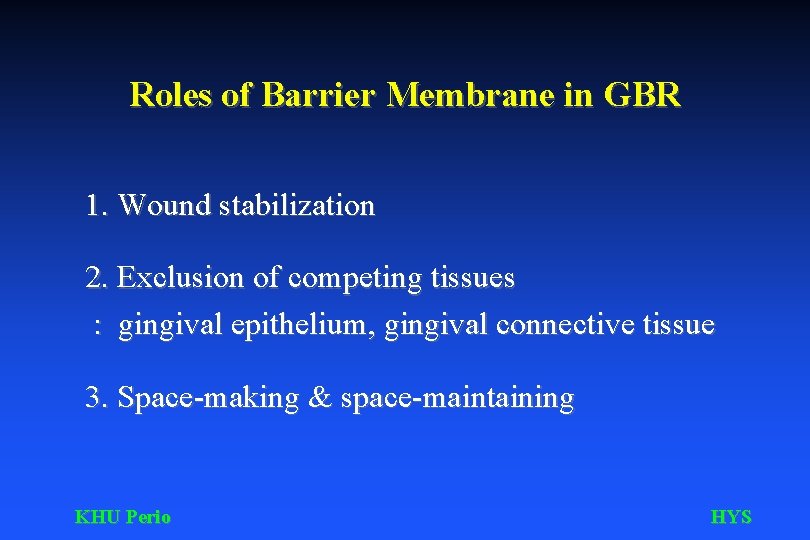 Roles of Barrier Membrane in GBR

1. Wound stabilization

2. Exclusion of competing tissues
: gingival epithelium, gingival connective tissue

3. Space-making & space-maintaining

KHU Perio

HYS